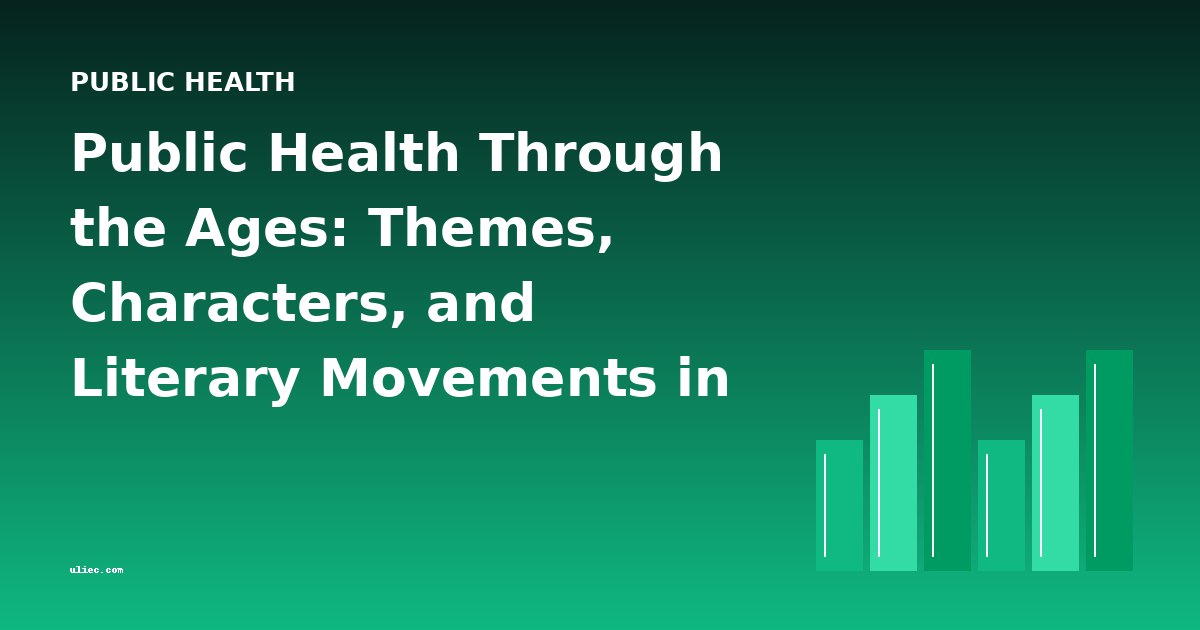 PUBLIC HEALTH

Public Health Through the Ages: Themes, Characters, and Literary Movements in

uliec.com